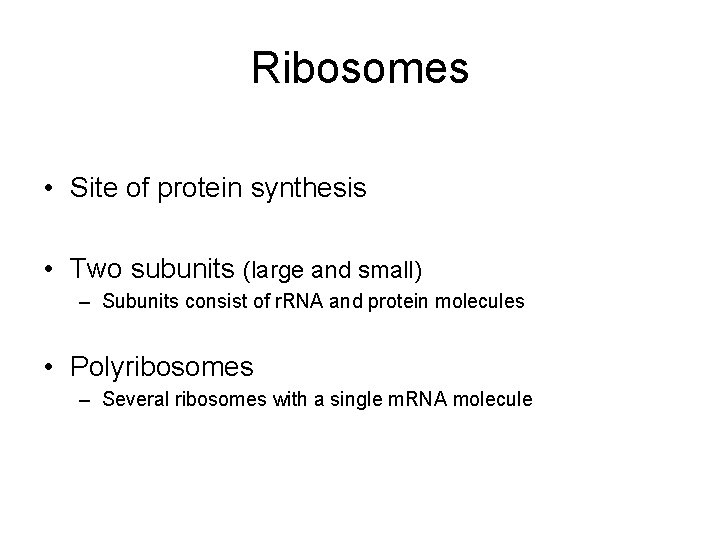 Ribosomes

• Site of protein synthesis

• Two subunits (large and small)
– Subunits consist of rRNA and protein molecules

• Polyribosomes
– Several ribosomes with a single mRNA molecule